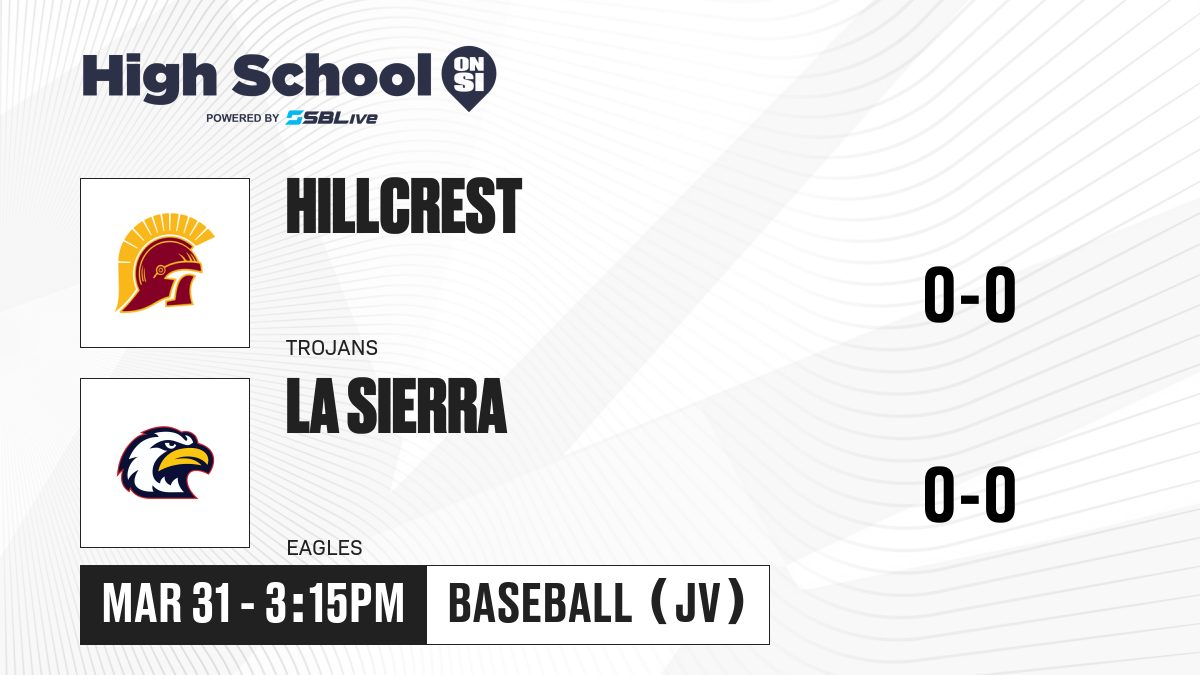 High School ON SI
POWERED BY SBLive

HILLCREST
TROJANS
0-0

LA SIERRA
EAGLES
0-0

MAR 31 - 3:15PM
BASEBALL (JV)